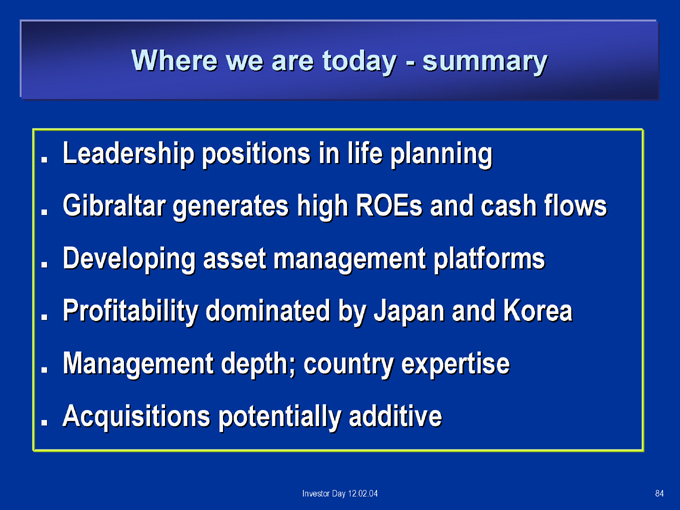 Where we are today - summary

▪ Leadership positions in life planning
▪ Gibraltar generates high ROEs and cash flows
▪ Developing asset management platforms
▪ Profitability dominated by Japan and Korea
▪ Management depth; country expertise
▪ Acquisitions potentially additive

Investor Day 12.02.04

84